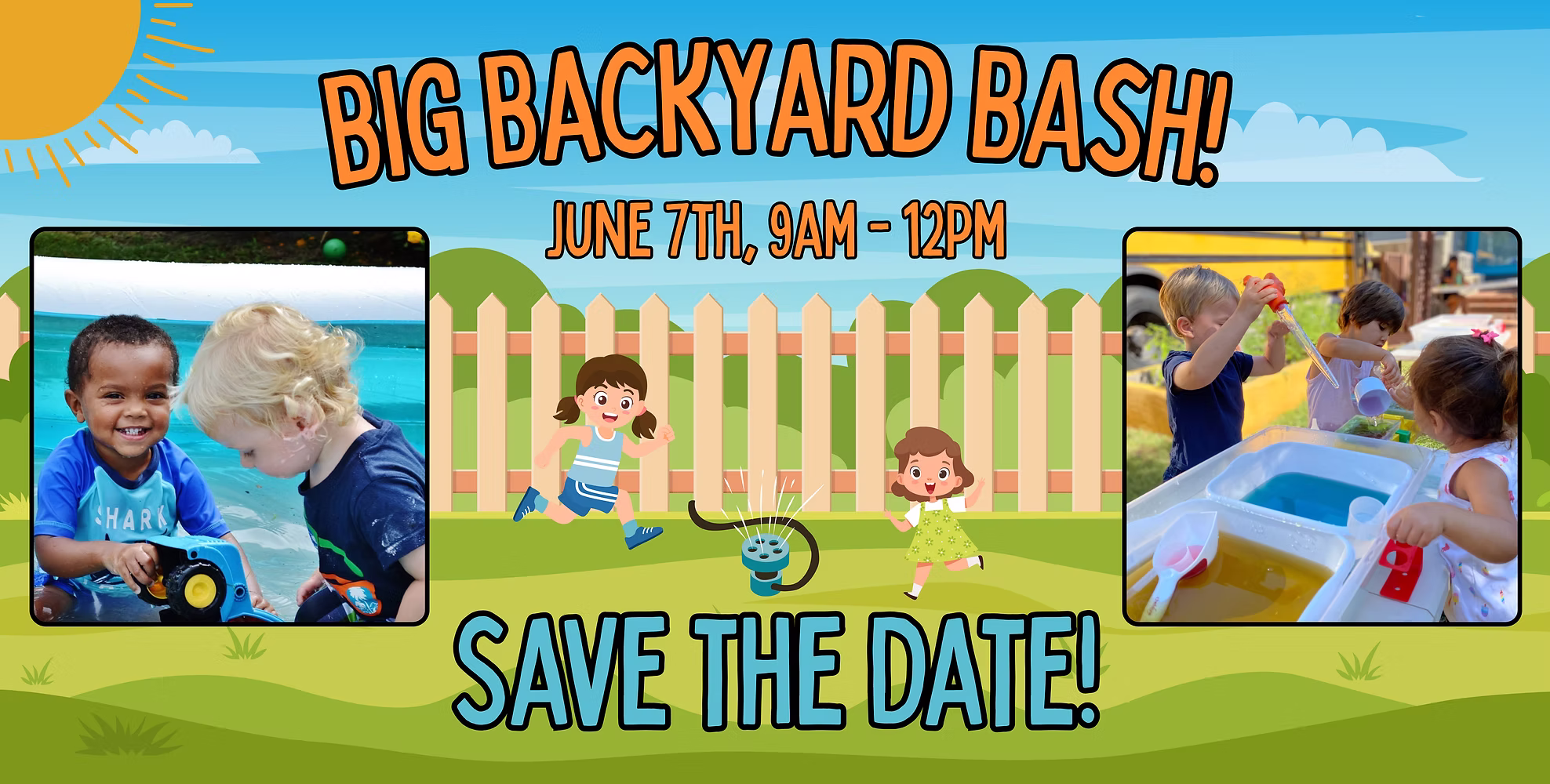 BIG BACKYARD BASH!

JUNE 7TH, 9AM - 12PM

SHARK

SAVE THE DATE!